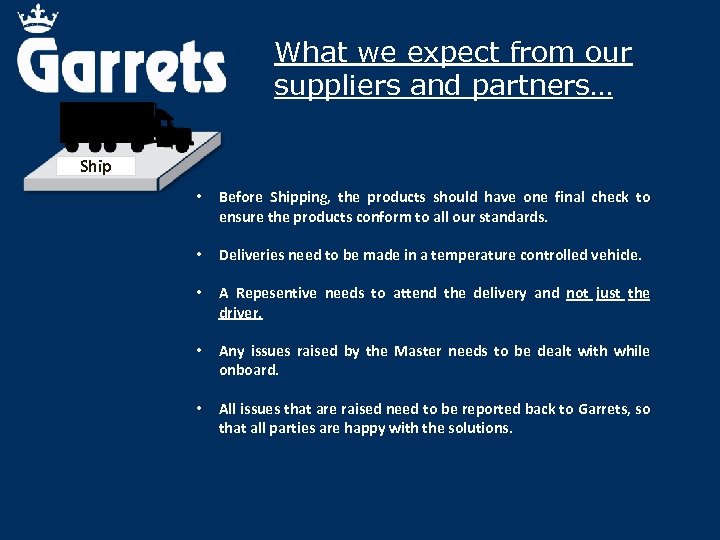 Garrets

What we expect from our suppliers and partners…

Ship

• Before Shipping, the products should have one final check to ensure the products conform to all our standards.

• Deliveries need to be made in a temperature controlled vehicle.

• A Repesentive needs to attend the delivery and not just the driver.

• Any issues raised by the Master needs to be dealt with while onboard.

• All issues that are raised need to be reported back to Garrets, so that all parties are happy with the solutions.